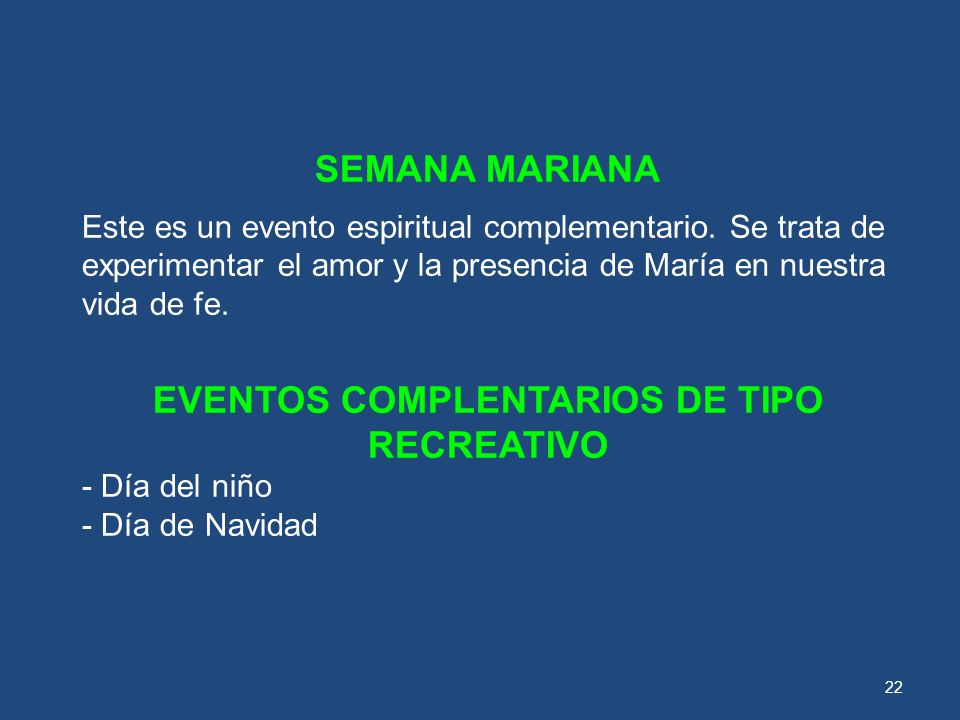 SEMANA MARIANA

Este es un evento espiritual complementario. Se trata de experimentar el amor y la presencia de María en nuestra vida de fe.

EVENTOS COMPLENTARIOS DE TIPO RECREATIVO

- Día del niño
- Día de Navidad

22